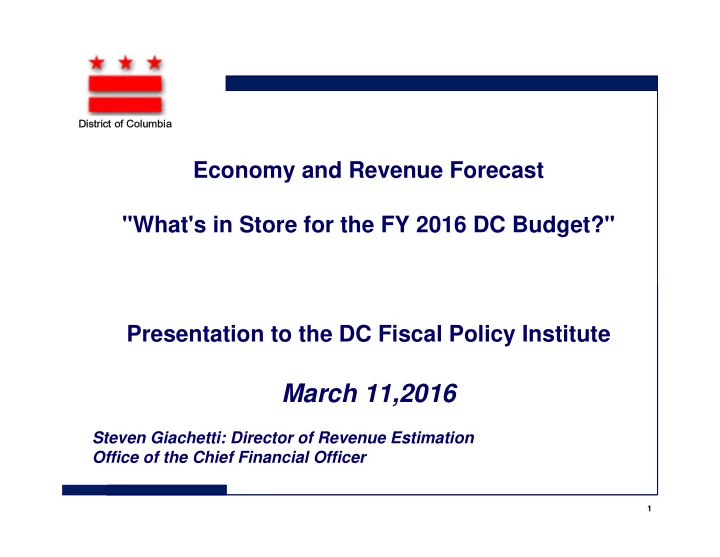 District of Columbia

Economy and Revenue Forecast

"What's in Store for the FY 2016 DC Budget?"

Presentation to the DC Fiscal Policy Institute

March 11,2016

Steven Giachetti: Director of Revenue Estimation
Office of the Chief Financial Officer

1